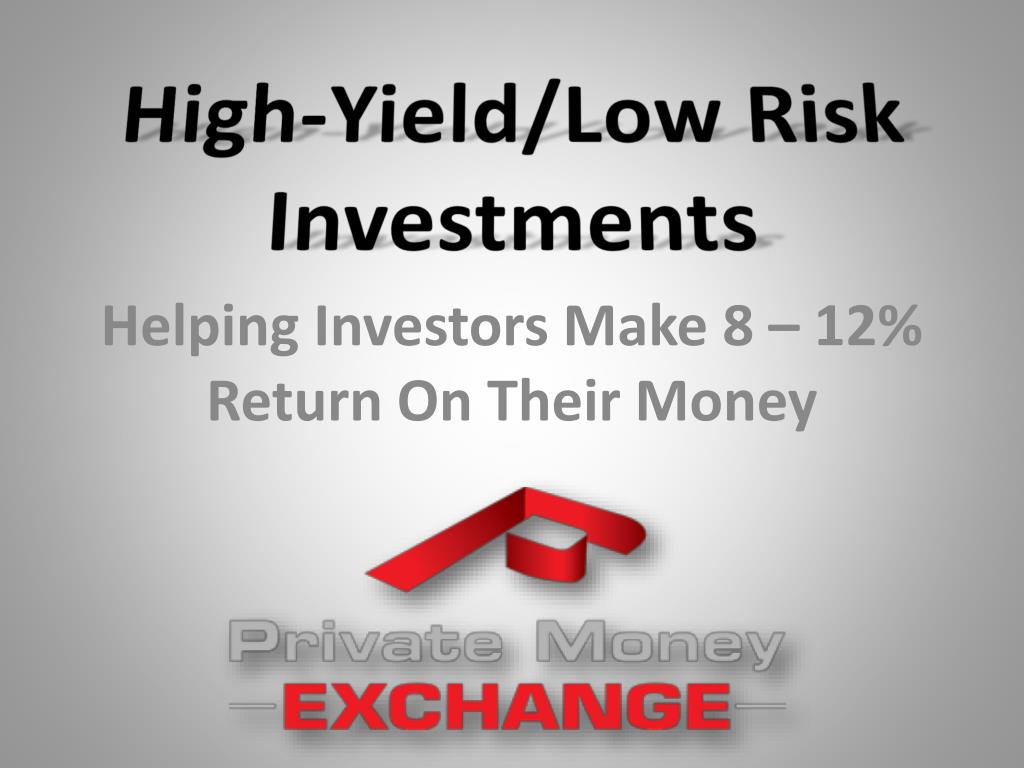 High-Yield/Low Risk Investments

Helping Investors Make 8 – 12% Return On Their Money

Private Money
EXCHANGE